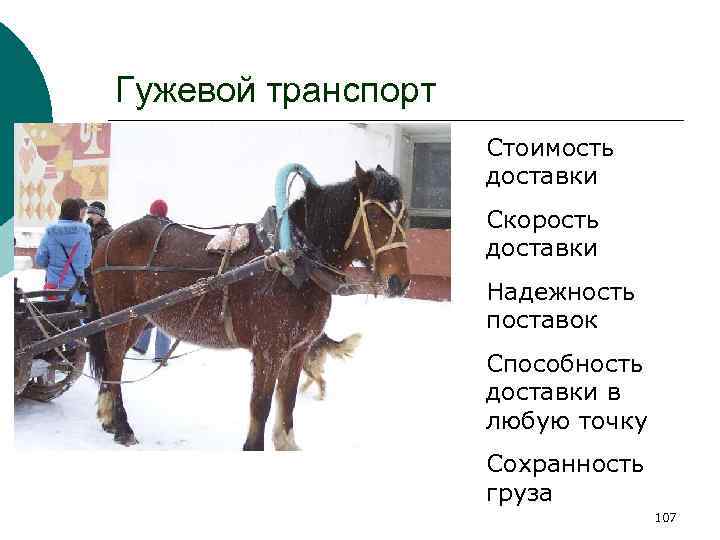 Гужевой транспорт

Стоимость доставки

Скорость доставки

Надежность поставок

Способность доставки в любую точку

Сохранность груза

107